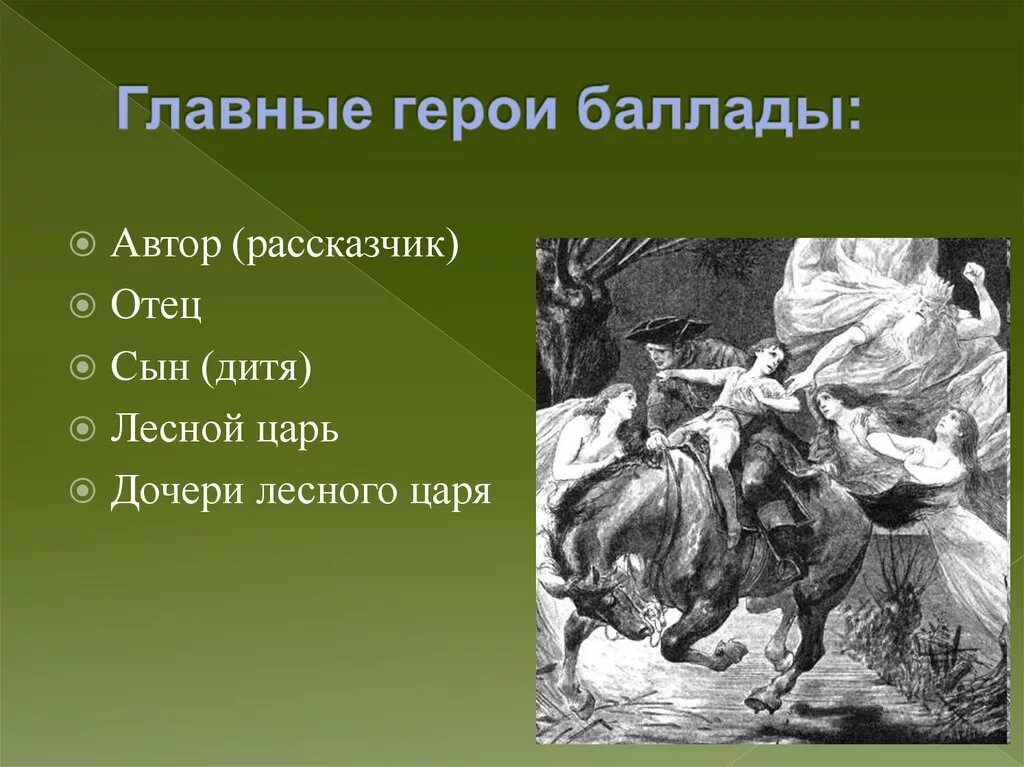 Главные герои баллады:

Автор (рассказчик)
Отец
Сын (дитя)
Лесной царь
Дочери лесного царя